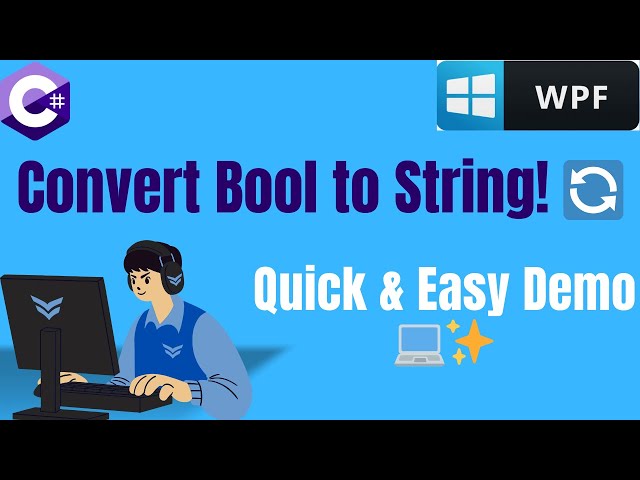 C#

WPF

Convert Bool to String!

Quick & Easy Demo